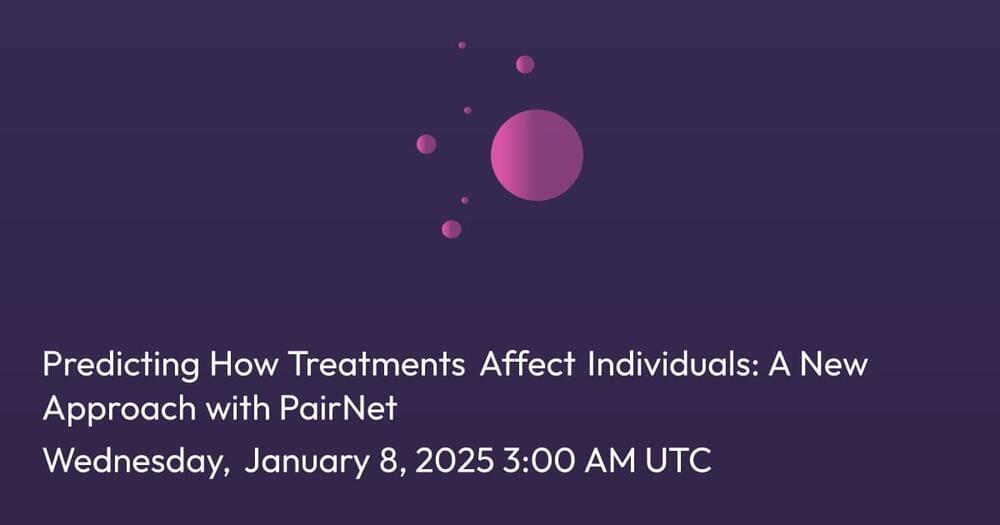 Predicting How Treatments Affect Individuals: A New Approach with PairNet

Wednesday, January 8, 2025 3:00 AM UTC